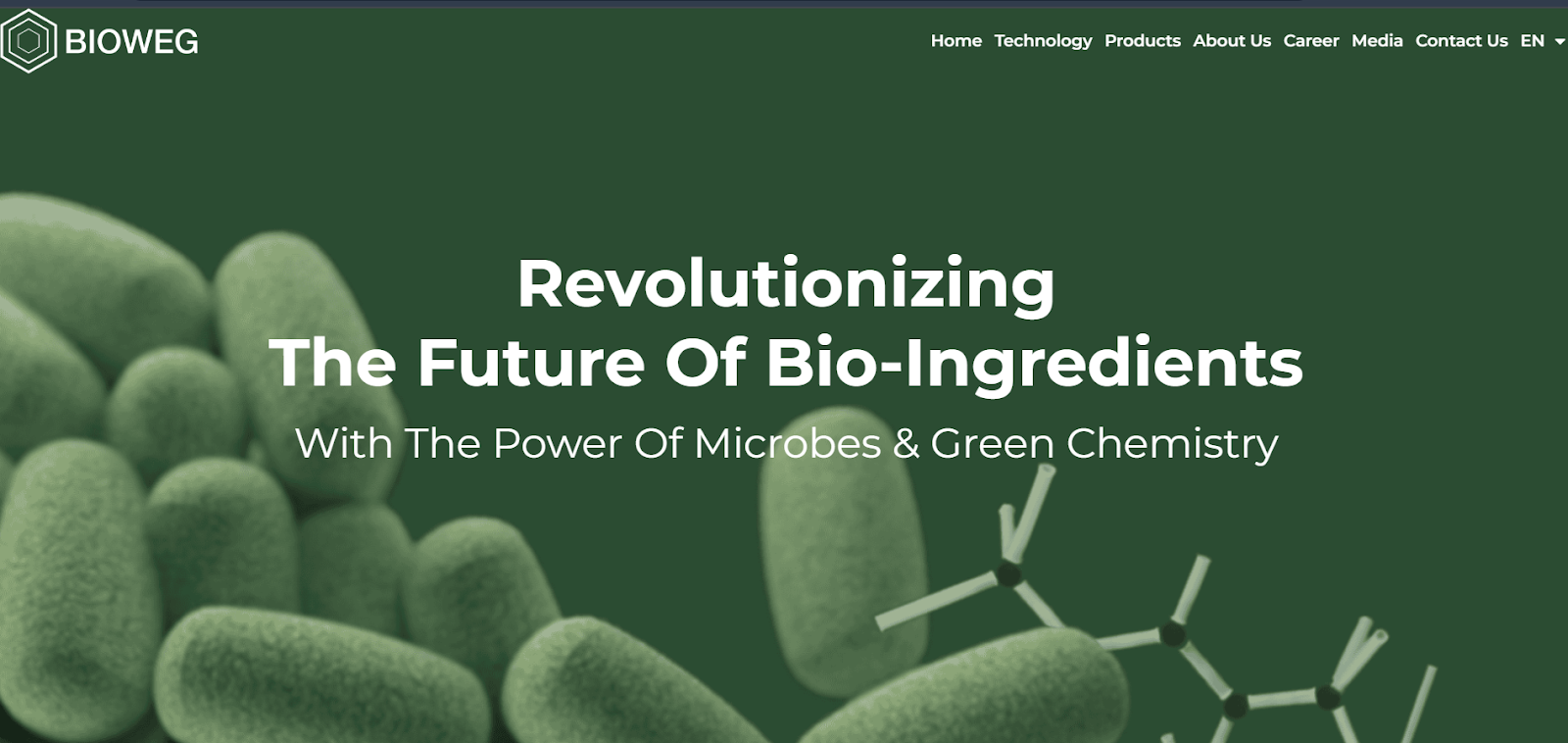 BIOWEG

Home Technology Products About Us Career Media Contact Us EN

Revolutionizing
The Future Of Bio-Ingredients

With The Power Of Microbes & Green Chemistry